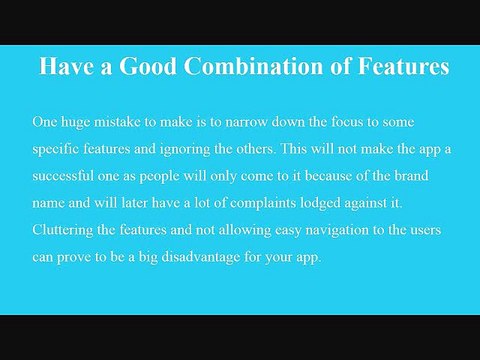 Have a Good Combination of Features

One huge mistake to make is to narrow down the focus to some specific features and ignoring the others. This will not make the app a successful one as people will only come to it because of the brand name and will later have a lot of complaints lodged against it. Cluttering the features and not allowing easy navigation to the users can prove to be a big disadvantage for your app.